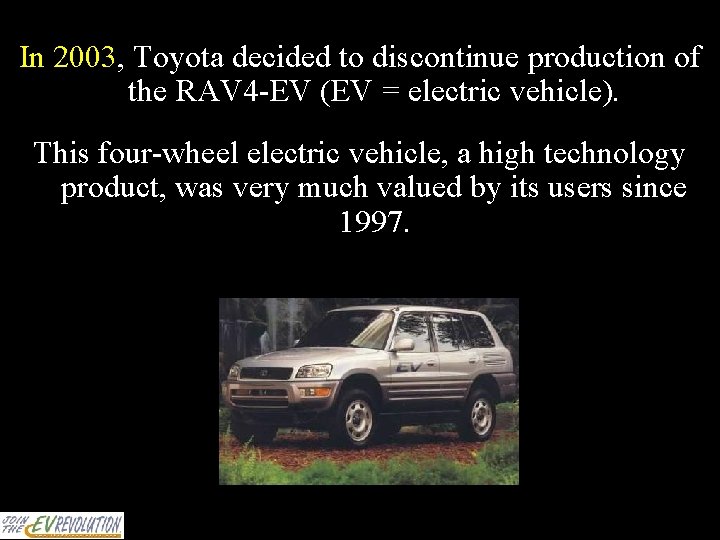 In 2003, Toyota decided to discontinue production of the RAV4-EV (EV = electric vehicle).

This four-wheel electric vehicle, a high technology product, was very much valued by its users since 1997.

EV

JOIN THE EV REVOLUTION